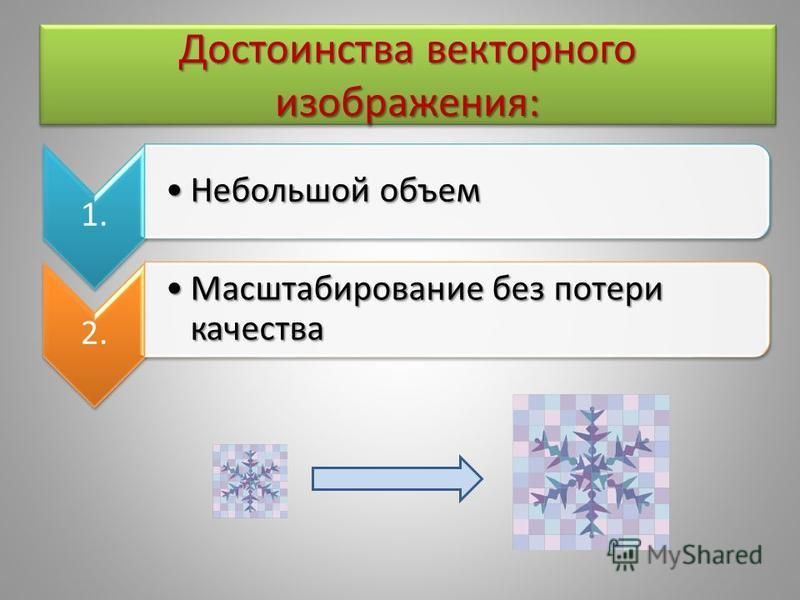 Достоинства векторного изображения:

1.

• Небольшой объем

2.

• Масштабирование без потери качества

MyShared